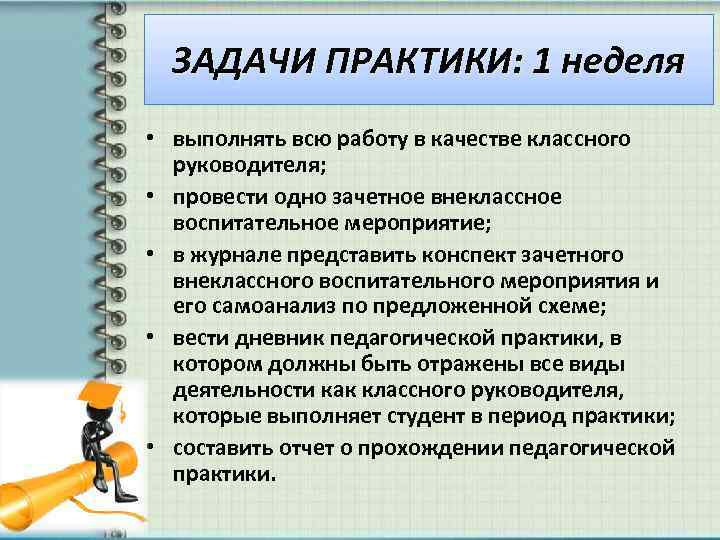 ЗАДАЧИ ПРАКТИКИ: 1 неделя

• выполнять всю работу в качестве классного руководителя;
• провести одно зачетное внеклассное воспитательное мероприятие;
• в журнале представить конспект зачетного внеклассного воспитательного мероприятия и его самоанализ по предложенной схеме;
• вести дневник педагогической практики, в котором должны быть отражены все виды деятельности как классного руководителя, которые выполняет студент в период практики;
• составить отчет о прохождении педагогической практики.